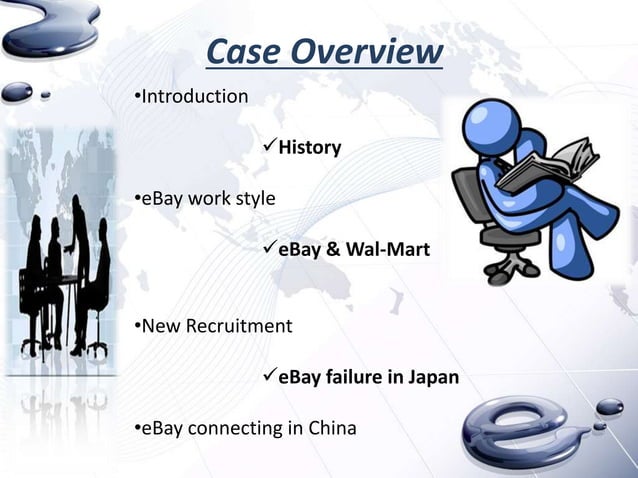 Case Overview

•Introduction

✓History

•eBay work style

✓eBay & Wal-Mart

•New Recruitment

✓eBay failure in Japan

•eBay connecting in China